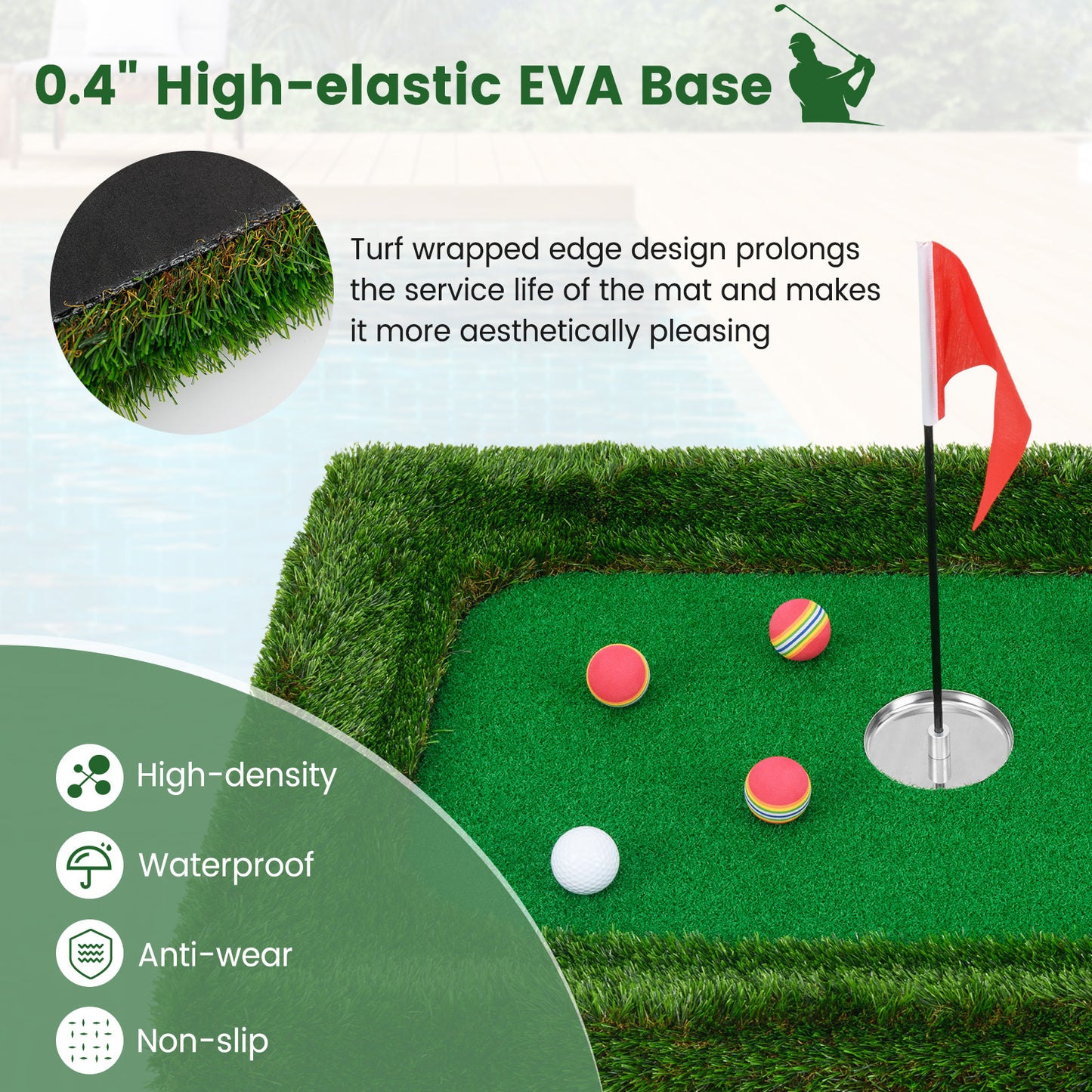 0.4" High-elastic EVA Base

Turf wrapped edge design prolongs the service life of the mat and makes it more aesthetically pleasing

High-density

Waterproof

Anti-wear

Non-slip